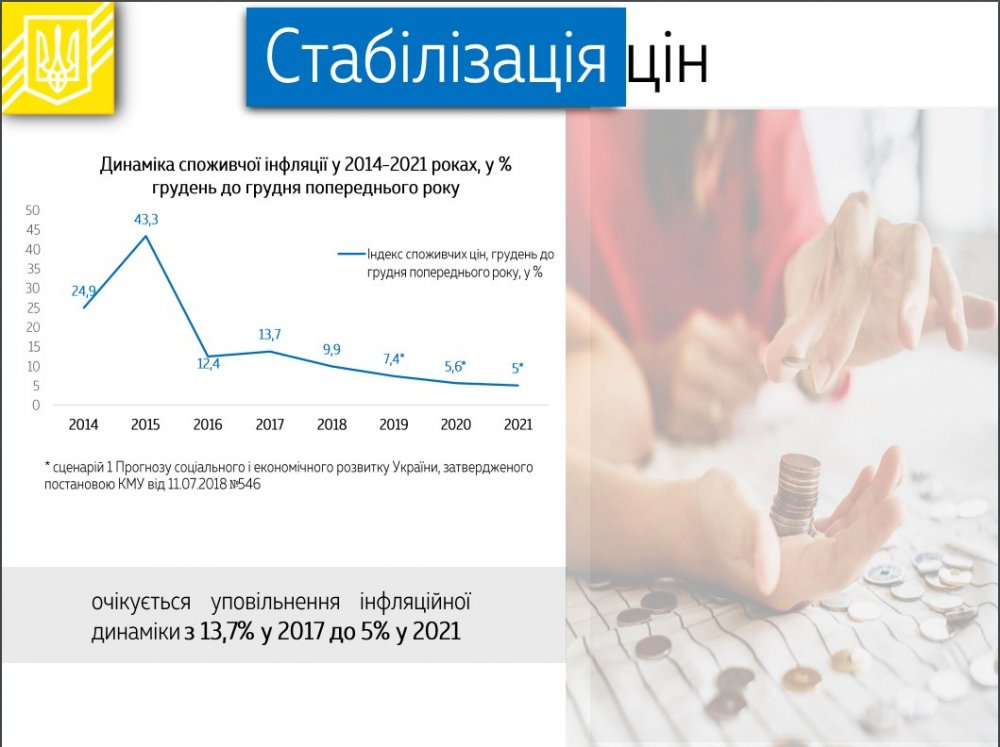 Стабілізація цін

Динаміка споживчої інфляції у 2014-2021 роках, у % грудень до грудня попереднього року

50
45
40
35
30
25
20
15
10
5
0

24,9
43,3
12,4
13,7
9,9
7,4*
5,6*
5*

Індекс споживчих цін, грудень до грудня попереднього року, у %

2014 2015 2016 2017 2018 2019 2020 2021

* сценарій 1 Прогнозу соціального і економічного розвитку України, затвердженого постановою КМУ від 11.07.2018 №546

очікується уповільнення інфляційної динаміки з 13,7% у 2017 до 5% у 2021